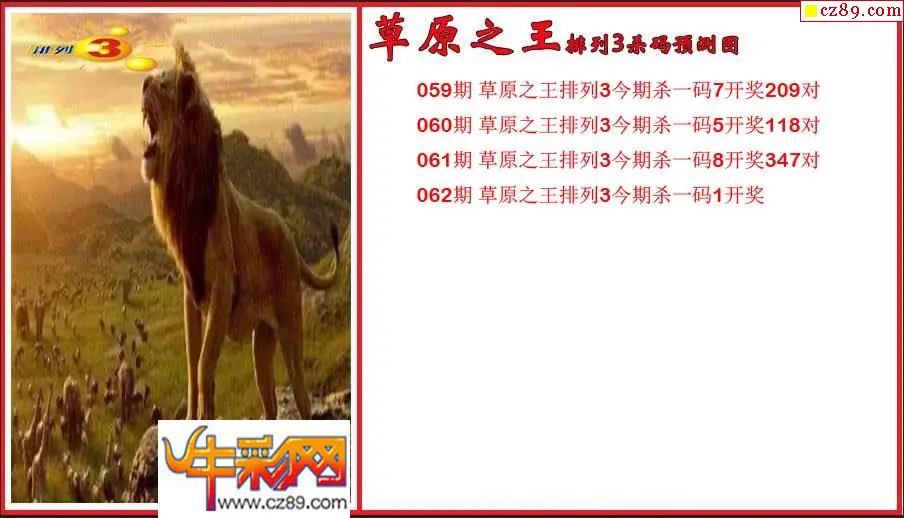 cz89.com

排列3

草原之王 排列3杀码预测图

059期 草原之王排列3今期杀一码7开奖209对

060期 草原之王排列3今期杀一码5开奖118对

061期 草原之王排列3今期杀一码8开奖347对

062期 草原之王排列3今期杀一码1开奖

牛彩网
www.cz89.com